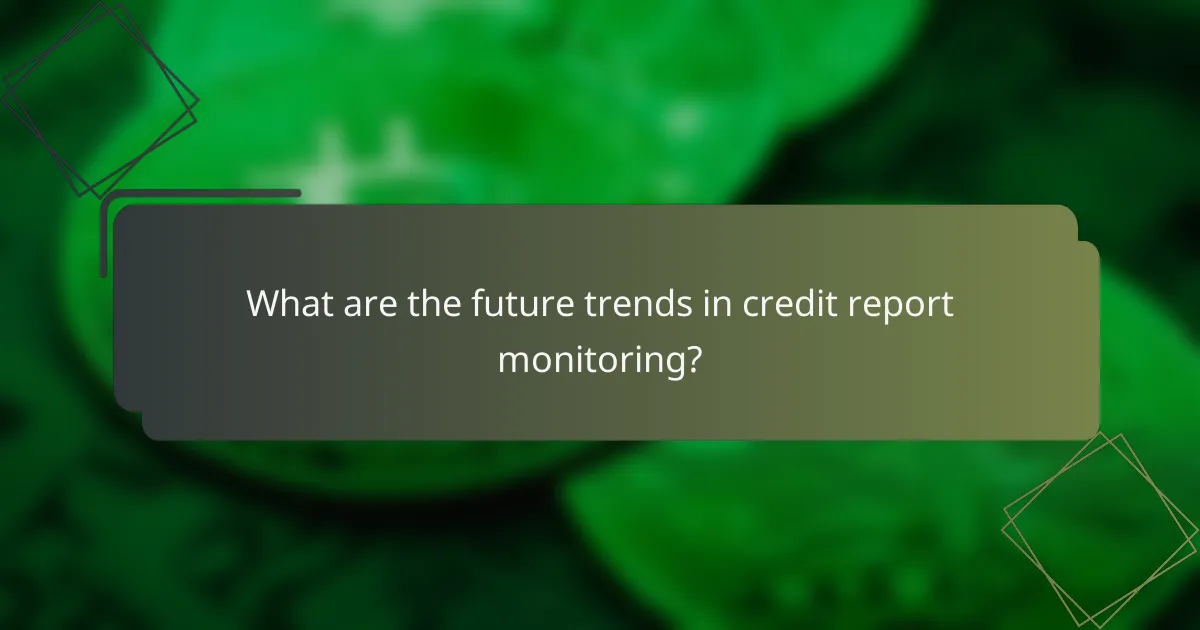 What are the future trends in credit report monitoring?